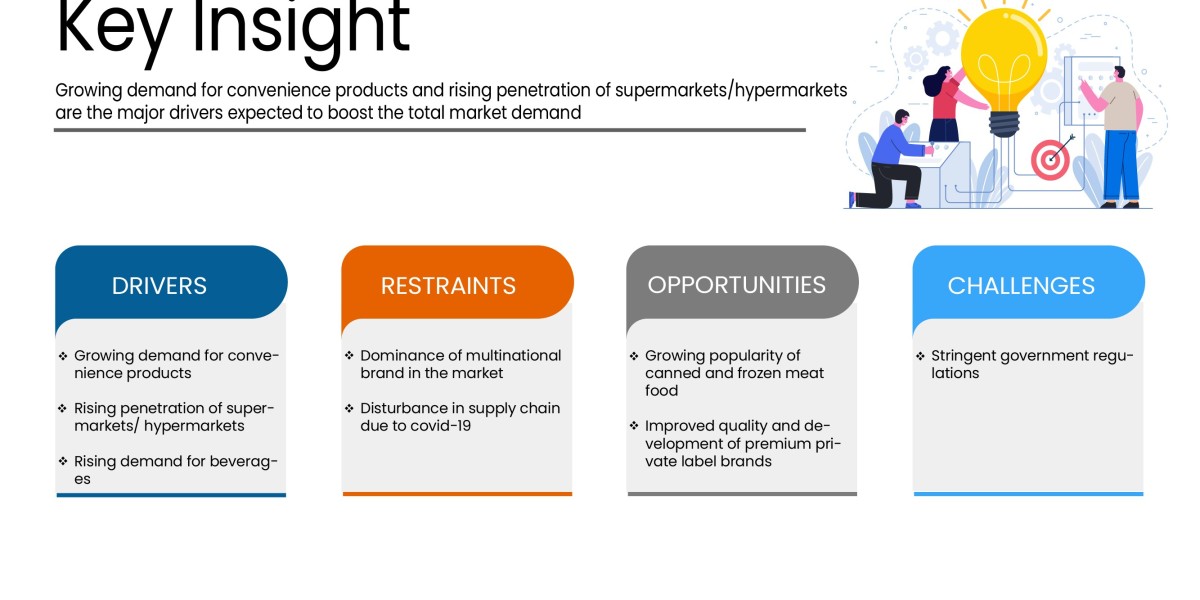 Key Insight

Growing demand for convenience products and rising penetration of supermarkets/hypermarkets are the major drivers expected to boost the total market demand

DRIVERS

❖ Growing demand for convenience products

❖ Rising penetration of supermarkets/ hypermarkets

❖ Rising demand for beverages

RESTRAINTS

❖ Dominance of multinational brand in the market

❖ Disturbance in supply chain due to covid-19

OPPORTUNITIES

❖ Growing popularity of canned and frozen meat food

❖ Improved quality and development of premium private label brands

CHALLENGES

❖ Stringent government regulations